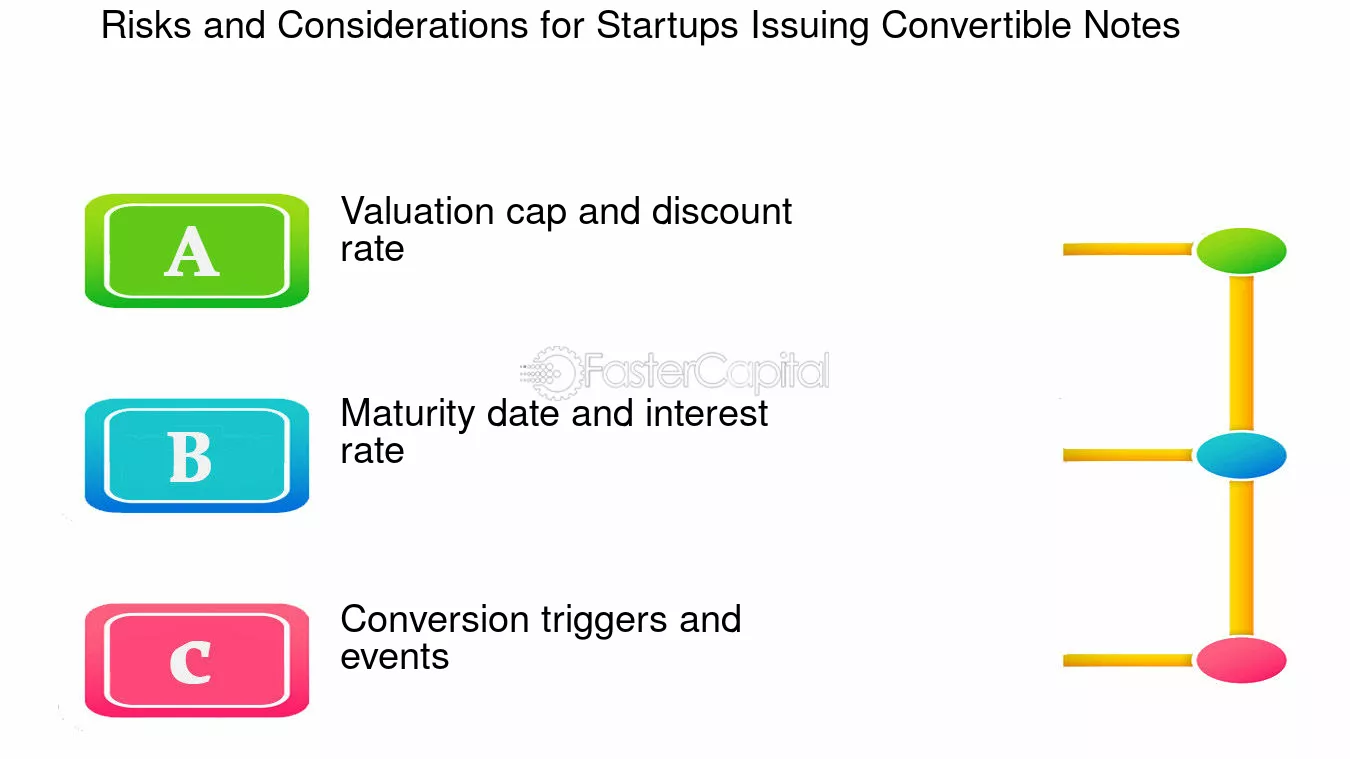 Risks and Considerations for Startups Issuing Convertible Notes

A

Valuation cap and discount rate

FasterCapital

B

Maturity date and interest rate

C

Conversion triggers and events